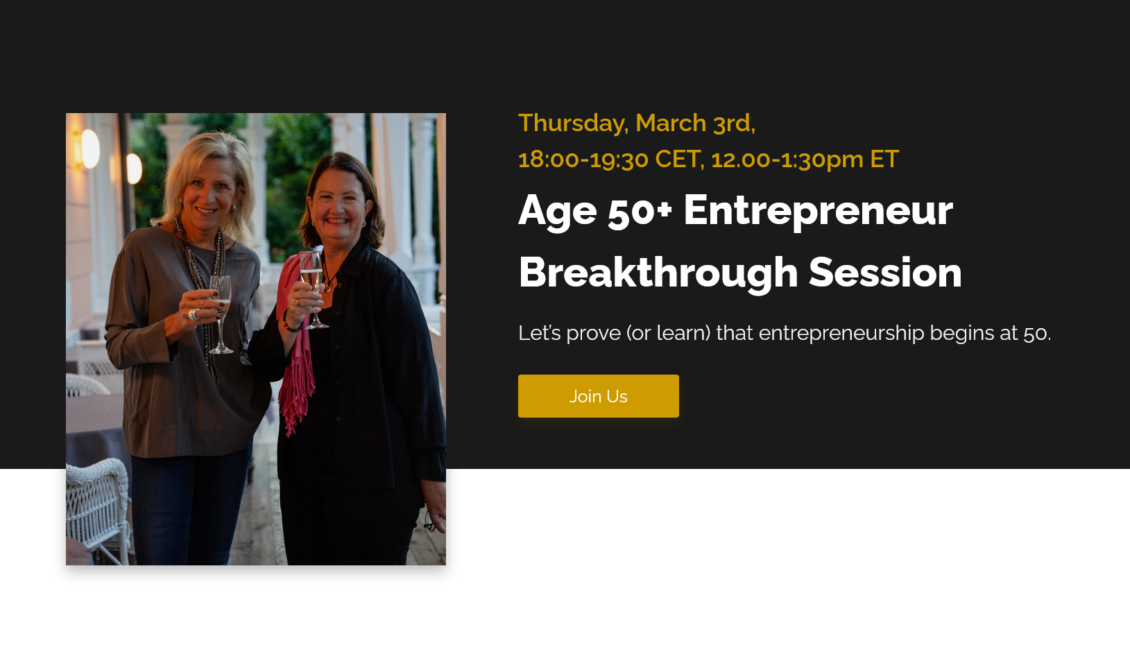 Thursday, March 3rd,
18:00-19:30 CET, 12.00-1:30pm ET

Age 50+ Entrepreneur Breakthrough Session

Let's prove (or learn) that entrepreneurship begins at 50.

Join Us